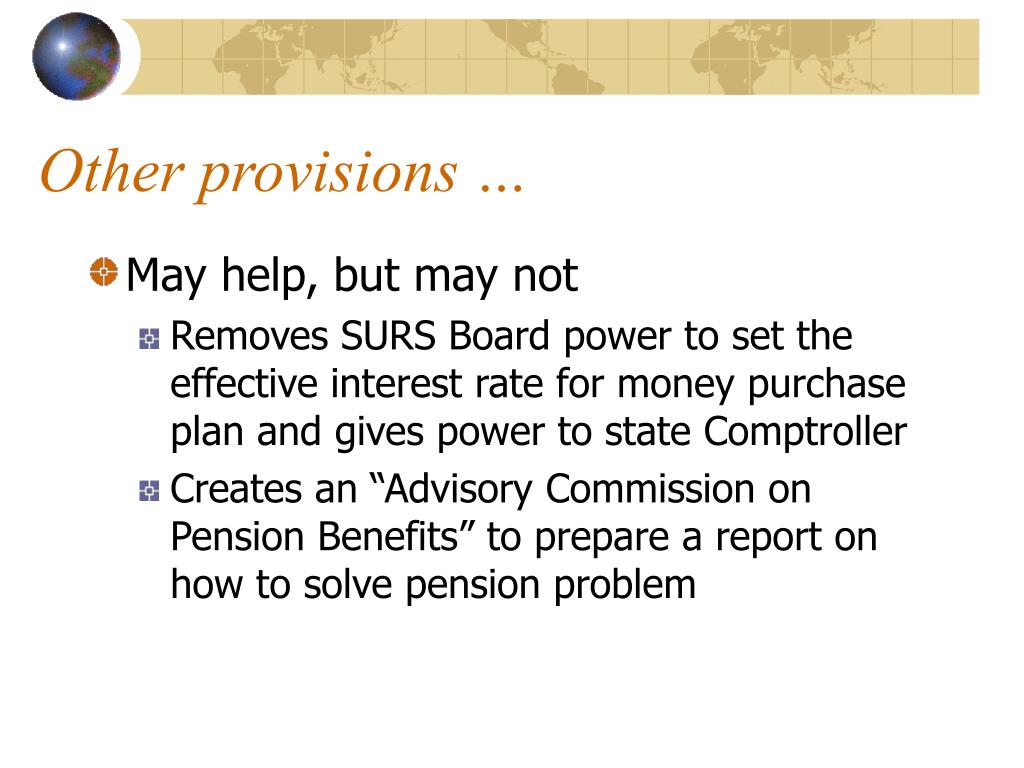 Other provisions …

May help, but may not

Removes SURS Board power to set the effective interest rate for money purchase plan and gives power to state Comptroller

Creates an “Advisory Commission on Pension Benefits” to prepare a report on how to solve pension problem